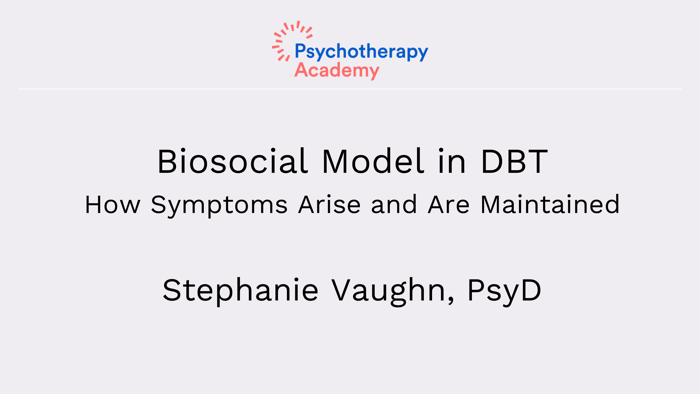 Psychotherapy Academy

Biosocial Model in DBT
How Symptoms Arise and Are Maintained

Stephanie Vaughn, PsyD